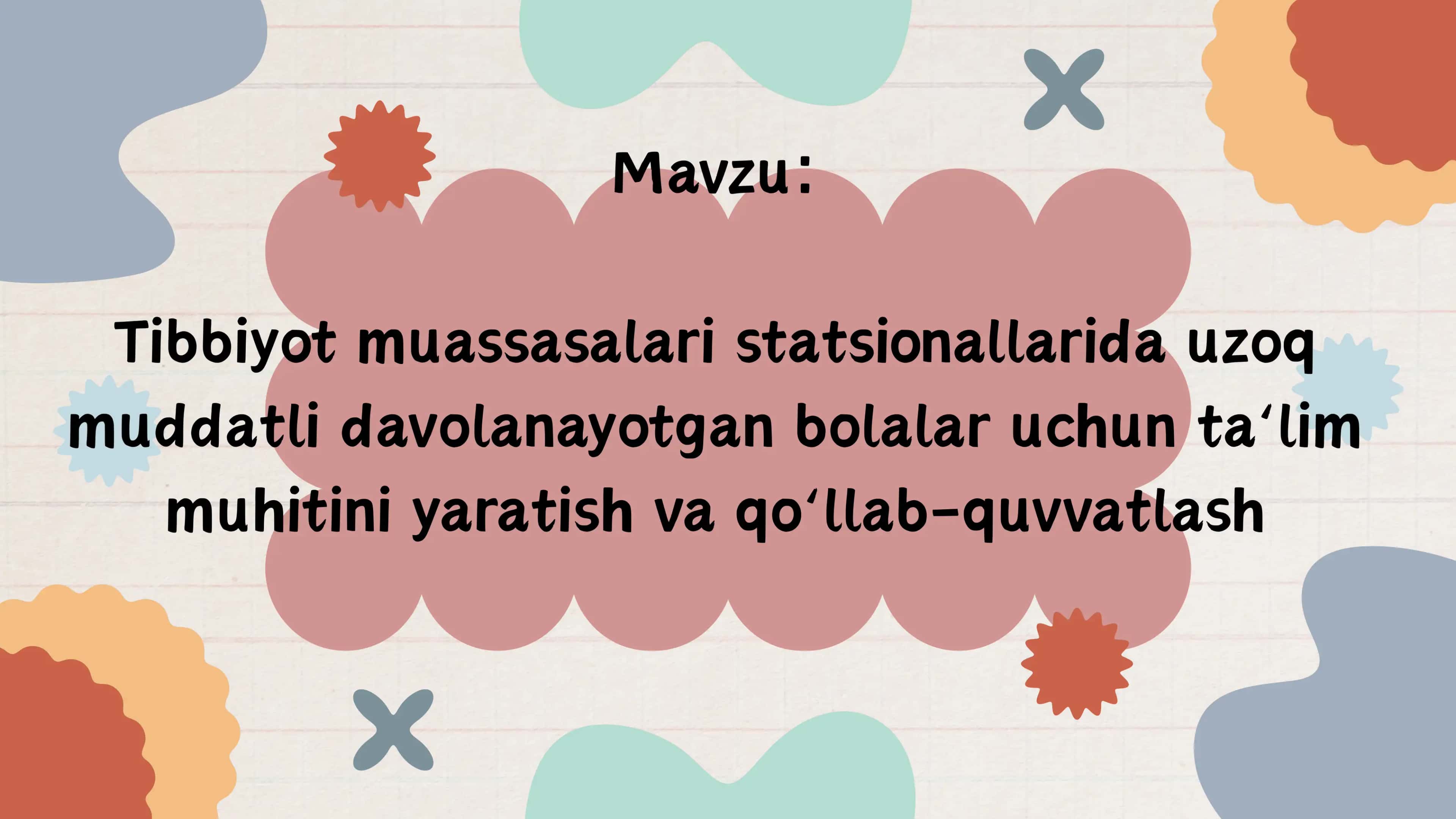 Mavzu:

Tibbiyot muassasalari statsionallarida uzoq muddatli davolanayotgan bolalar uchun ta‘lim muhitini yaratish va qo‘llab-quvvatlash